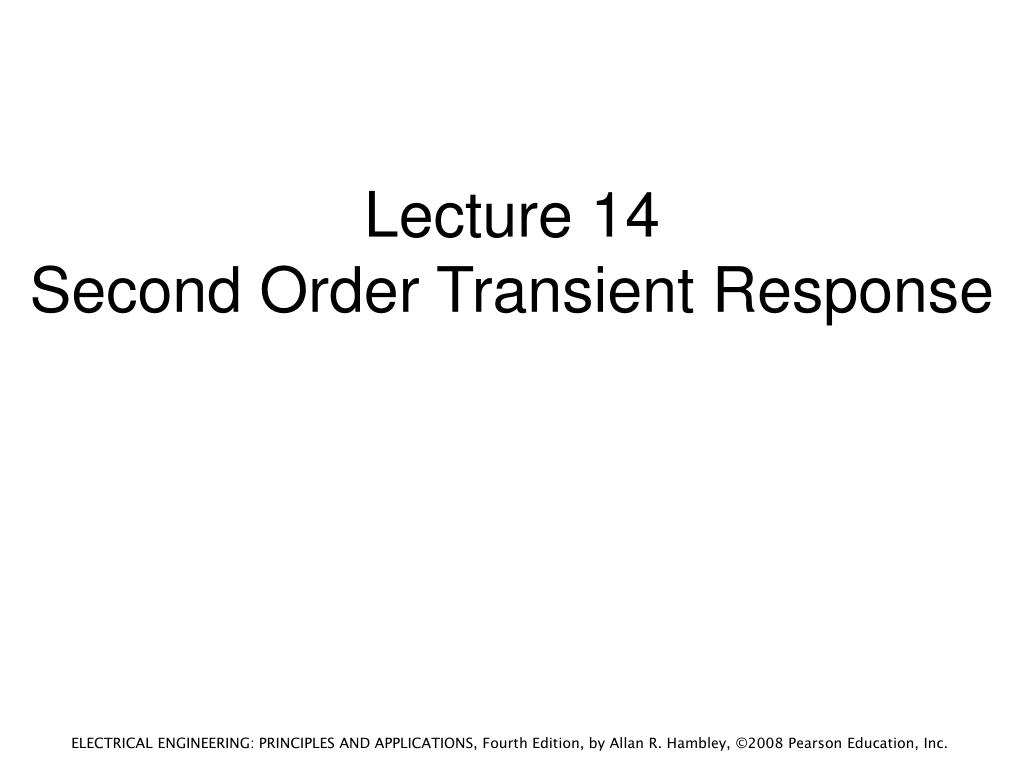 Lecture 14
Second Order Transient Response

ELECTRICAL ENGINEERING: PRINCIPLES AND APPLICATIONS, Fourth Edition, by Allan R. Hambley, ©2008 Pearson Education, Inc.